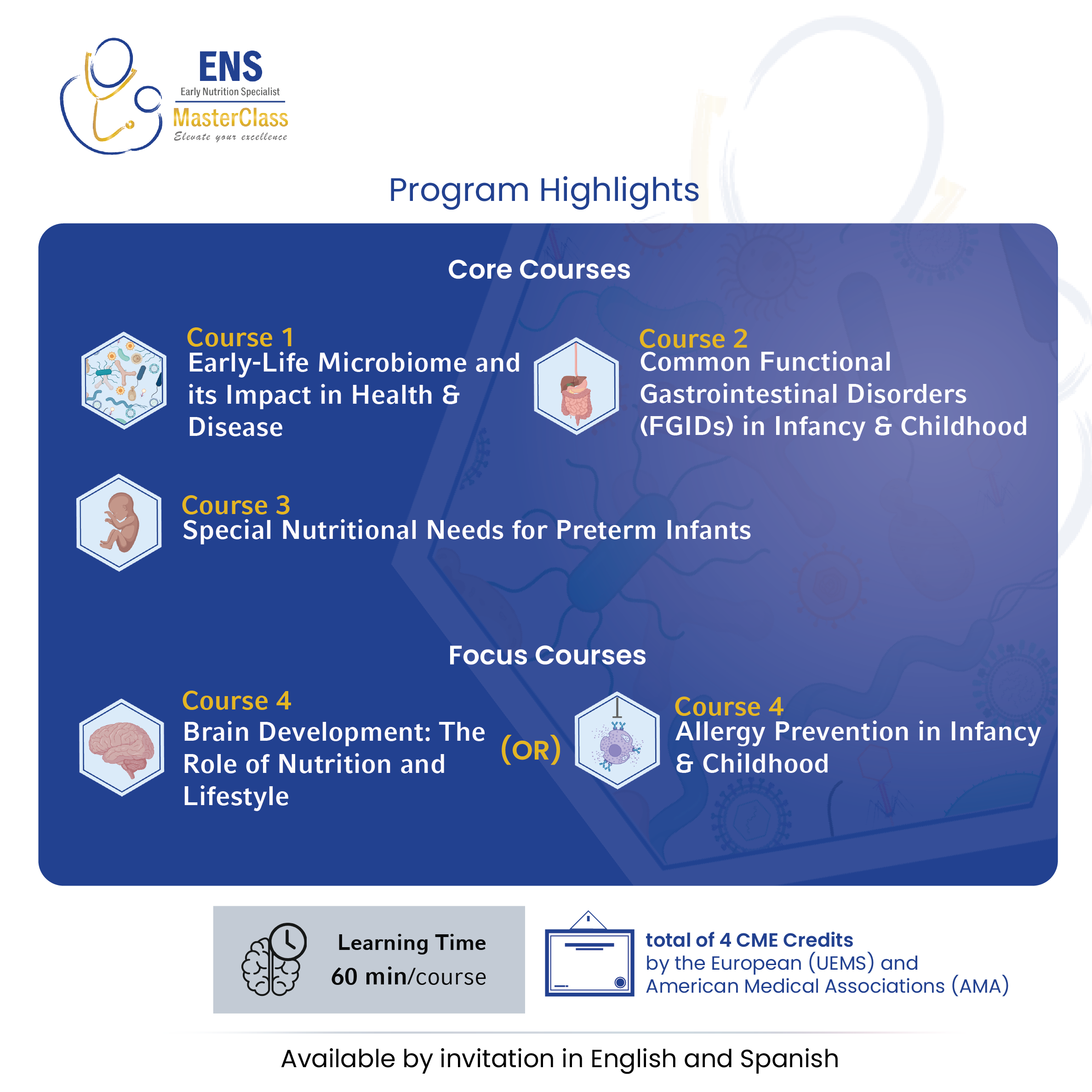 ENS
Early Nutrition Specialist
MasterClass
Elevate your excellence

Program Highlights

Core Courses

Course 1
Early-Life Microbiome and its Impact in Health & Disease

Course 2
Common Functional Gastrointestinal Disorders (FGIDs) in Infancy & Childhood

Course 3
Special Nutritional Needs for Preterm Infants

Focus Courses

Course 4
Brain Development: The Role of Nutrition and Lifestyle

(OR)

Course 4
Allergy Prevention in Infancy & Childhood

Learning Time
60 min/course

total of 4 CME Credits
by the European (UEMS) and American Medical Associations (AMA)

Available by invitation in English and Spanish